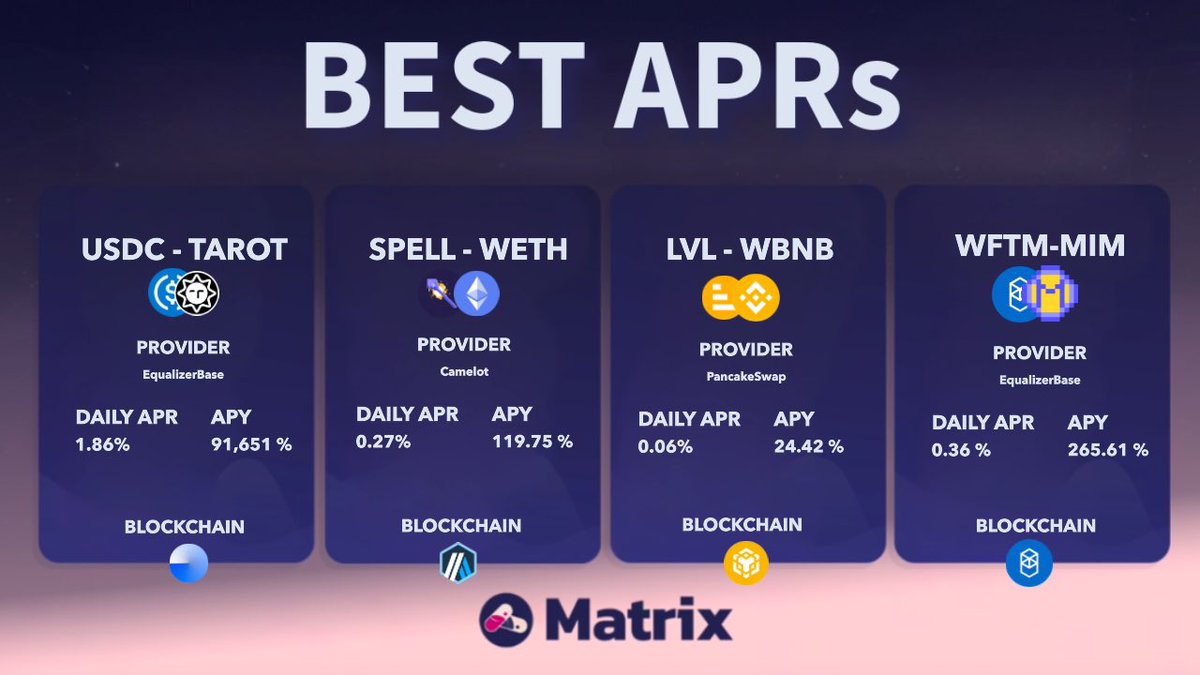 BEST APRs

USDC - TAROT

PROVIDER
EqualizerBase

DAILY APR 1.86%
APY 91,651 %

BLOCKCHAIN

SPELL - WETH

PROVIDER
Camelot

DAILY APR 0.27%
APY 119.75 %

BLOCKCHAIN

LVL - WBNB

PROVIDER
PancakeSwap

DAILY APR 0.06%
APY 24.42 %

BLOCKCHAIN

WFTM-MIM

PROVIDER
EqualizerBase

DAILY APR 0.36 %
APY 265.61 %

BLOCKCHAIN

Matrix